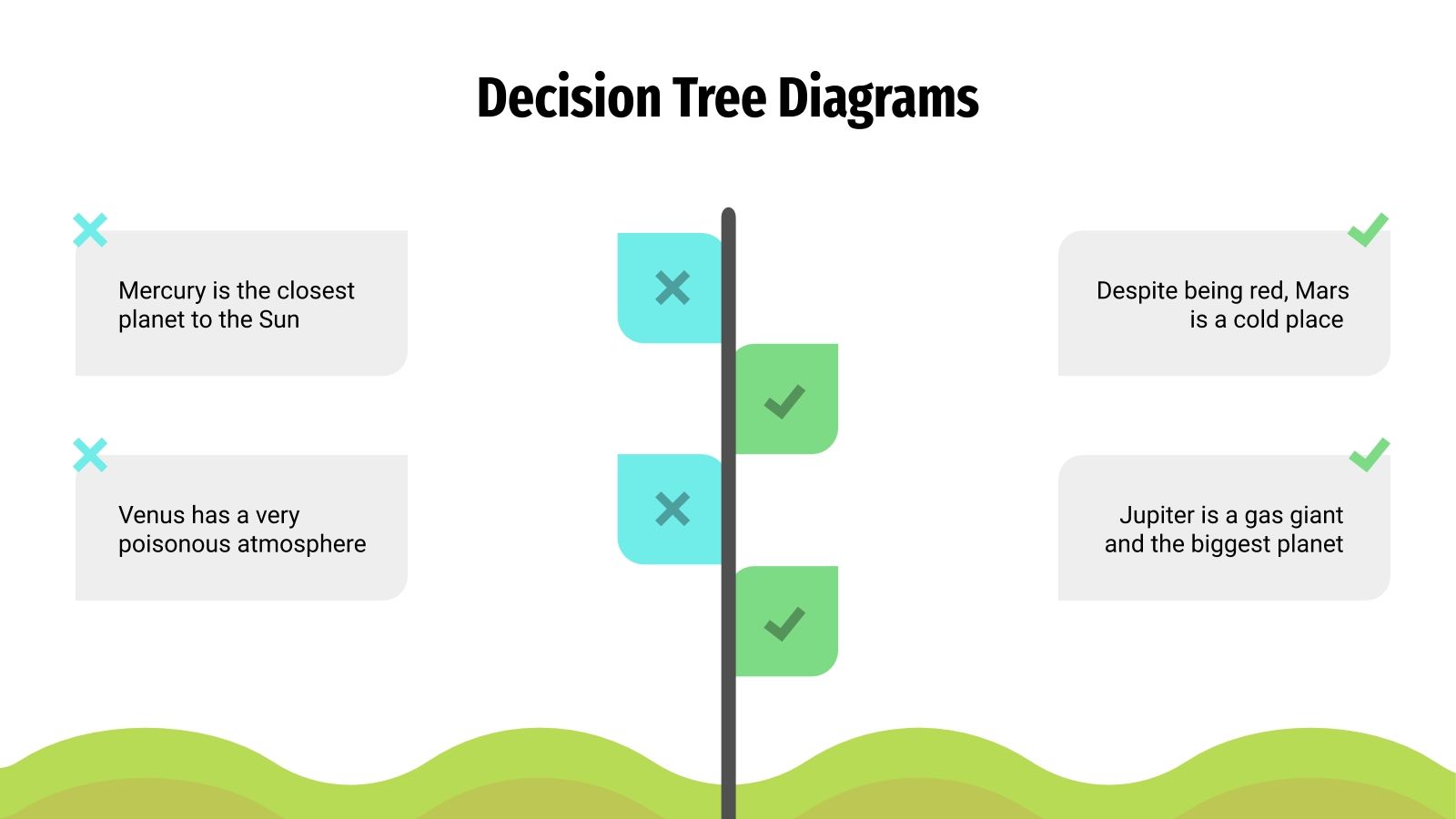 Decision Tree Diagrams

Mercury is the closest planet to the Sun

Venus has a very poisonous atmosphere

Despite being red, Mars is a cold place

Jupiter is a gas giant and the biggest planet